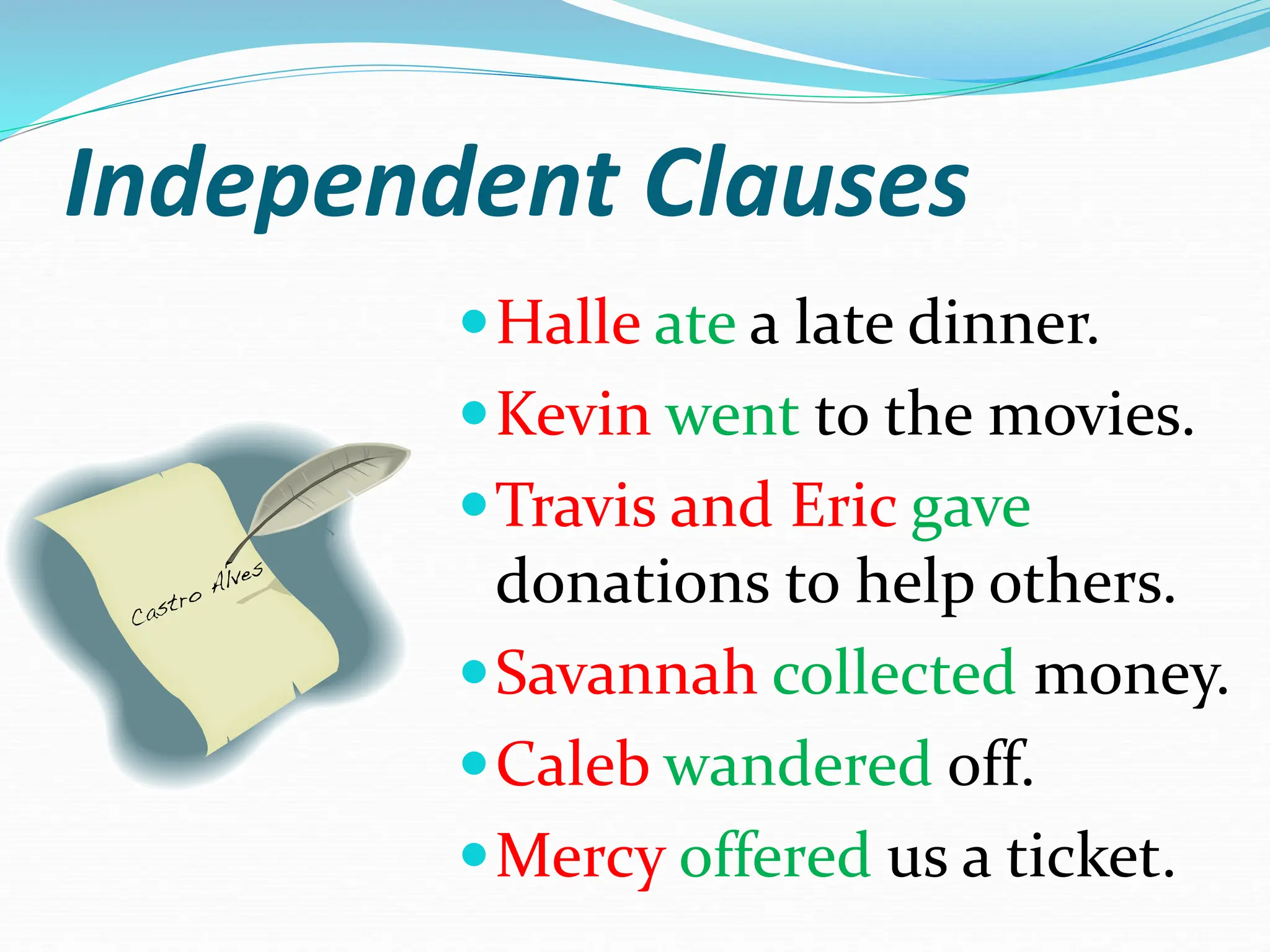 Independent Clauses

Castro Alves

- Halle ate a late dinner.
- Kevin went to the movies.
- Travis and Eric gave donations to help others.
- Savannah collected money.
- Caleb wandered off.
- Mercy offered us a ticket.